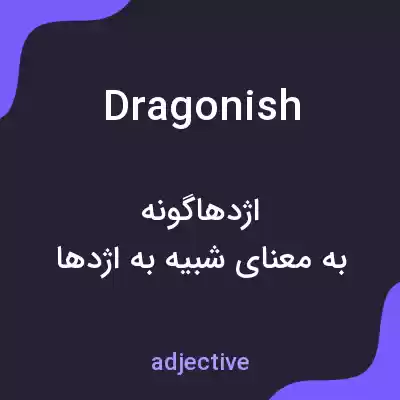 Dragonish

اژدهاگونه
به معنای شبیه به اژدها

adjective